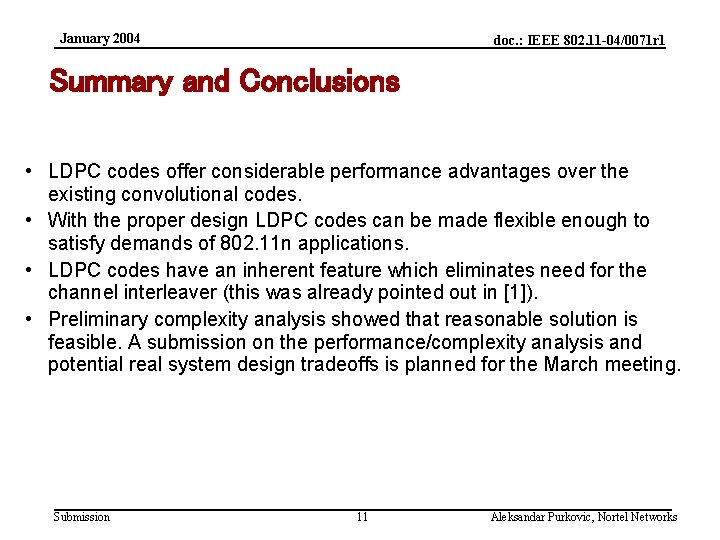 January 2004

doc.: IEEE 802.11-04/0071r1

Summary and Conclusions

• LDPC codes offer considerable performance advantages over the existing convolutional codes.
• With the proper design LDPC codes can be made flexible enough to satisfy demands of 802.11n applications.
• LDPC codes have an inherent feature which eliminates need for the channel interleaver (this was already pointed out in [1]).
• Preliminary complexity analysis showed that reasonable solution is feasible. A submission on the performance/complexity analysis and potential real system design tradeoffs is planned for the March meeting.

Submission

11

Aleksandar Purkovic, Nortel Networks